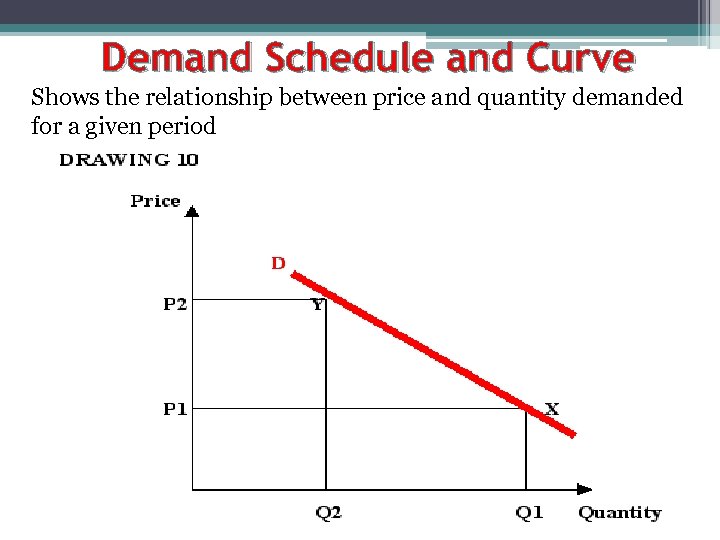 Demand Schedule and Curve

Shows the relationship between price and quantity demanded for a given period

DRAWING 10

Price

D

P2

Y

P1

X

Q2

Q1

Quantity